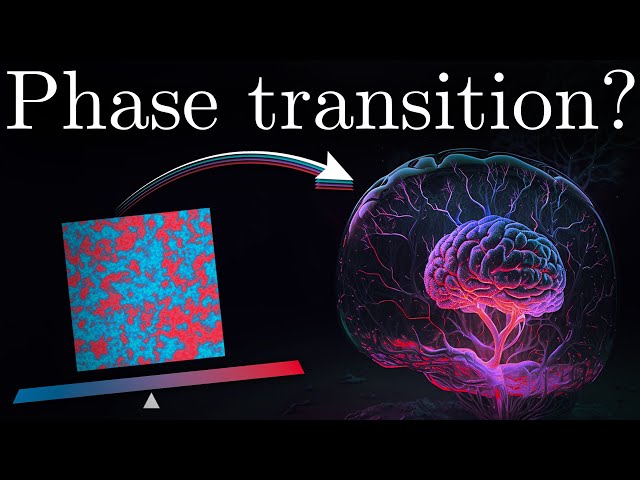 Phase transition?